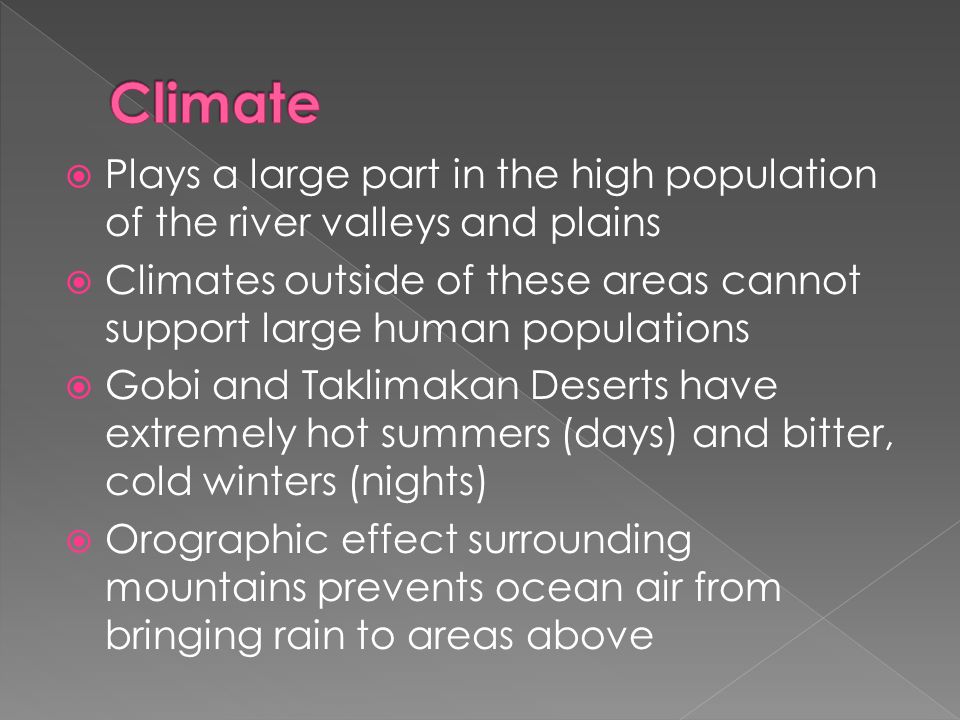 Climate

Plays a large part in the high population of the river valleys and plains

Climates outside of these areas cannot support large human populations

Gobi and Taklimakan Deserts have extremely hot summers (days) and bitter, cold winters (nights)

Orographic effect surrounding mountains prevents ocean air from bringing rain to areas above